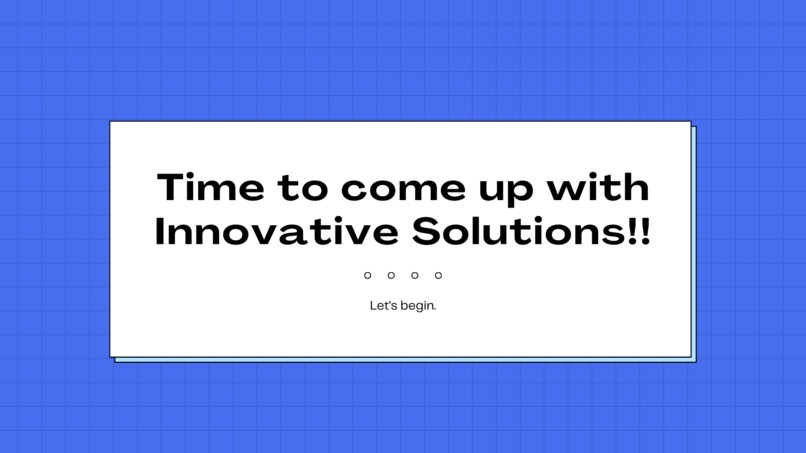 Time to come up with Innovative Solutions!!

Let's begin.